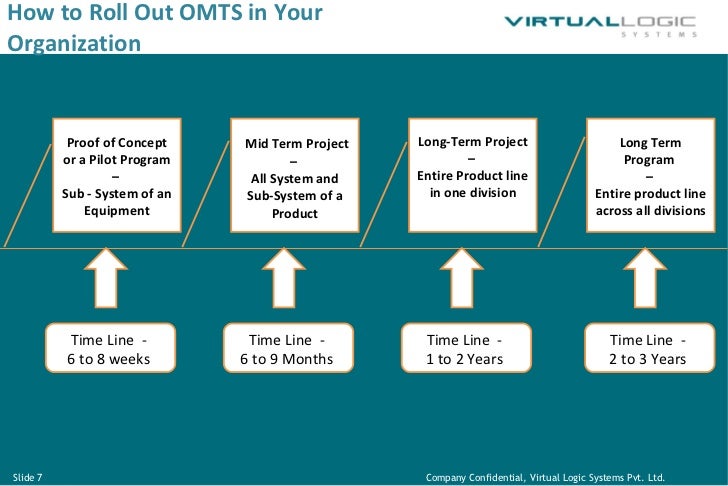 How to Roll Out OMTS in Your Organization

VIRTUALLOGIC SYSTEMS

Proof of Concept or a Pilot Program – Sub - System of an Equipment

Mid Term Project – All System and Sub-System of a Product

Long-Term Project – Entire Product line in one division

Long Term Program – Entire product line across all divisions

Time Line - 6 to 8 weeks

Time Line - 6 to 9 Months

Time Line - 1 to 2 Years

Time Line - 2 to 3 Years

Slide 7

Company Confidential, Virtual Logic Systems Pvt. Ltd.